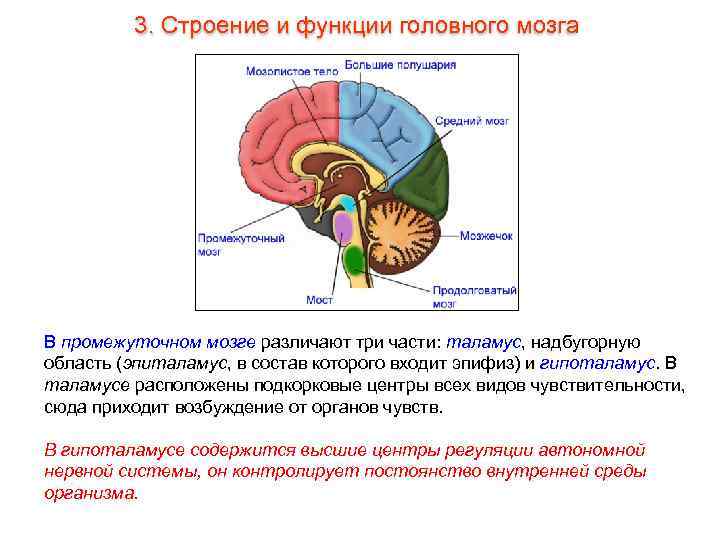 3. Строение и функции головного мозга

Мозолистое тело

Большие полушария

Средний мозг

Промежуточный мозг

Мозжечок

Мост

Продолговатый мозг

В промежуточном мозге различают три части: таламус, надбугорную область (эпиталамус, в состав которого входит эпифиз) и гипоталамус. В таламусе расположены подкорковые центры всех видов чувствительности, сюда приходит возбуждение от органов чувств.

В гипоталамусе содержится высшие центры регуляции автономной нервной системы, он контролирует постоянство внутренней среды организма.